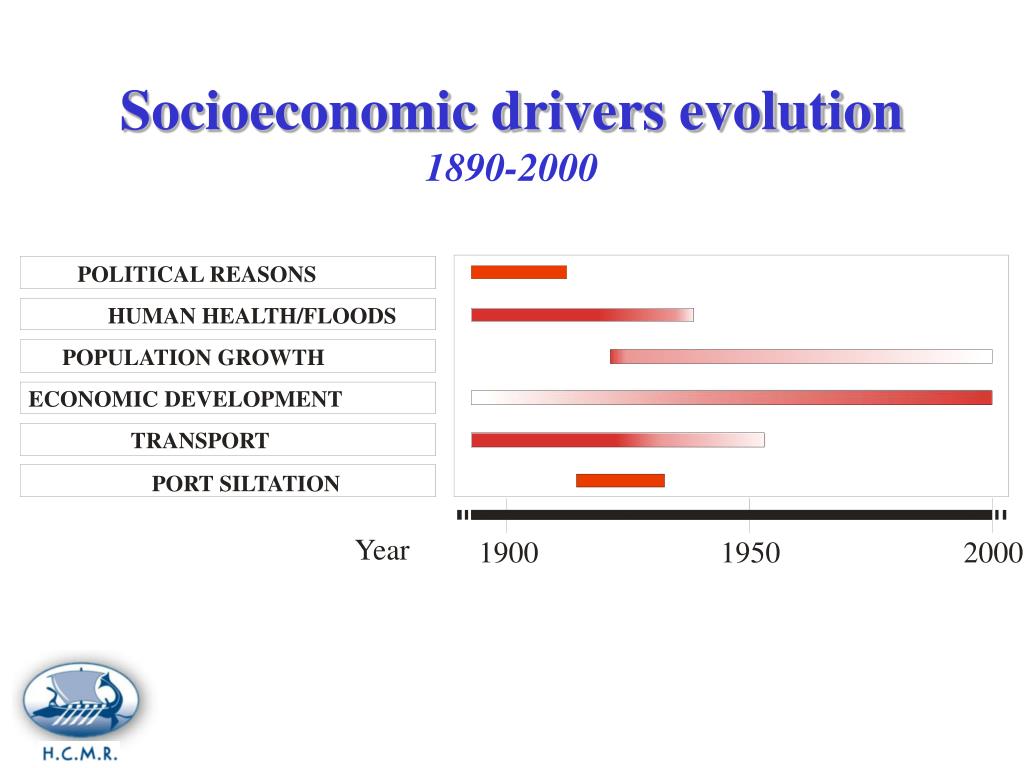 Socioeconomic drivers evolution
1890-2000

POLITICAL REASONS
HUMAN HEALTH/FLOODS
POPULATION GROWTH
ECONOMIC DEVELOPMENT
TRANSPORT
PORT SILTATION

Year 1900 1950 2000

H.C.M.R.